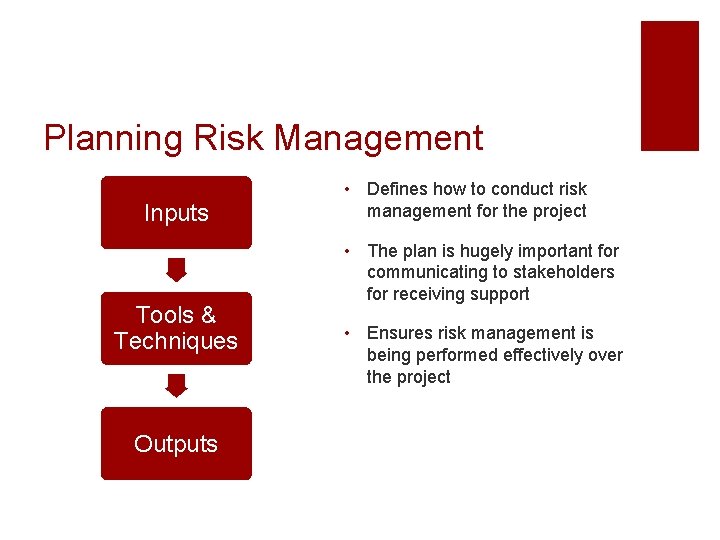 Planning Risk Management

Inputs

Tools & Techniques

Outputs

• Defines how to conduct risk management for the project

• The plan is hugely important for communicating to stakeholders for receiving support

• Ensures risk management is being performed effectively over the project